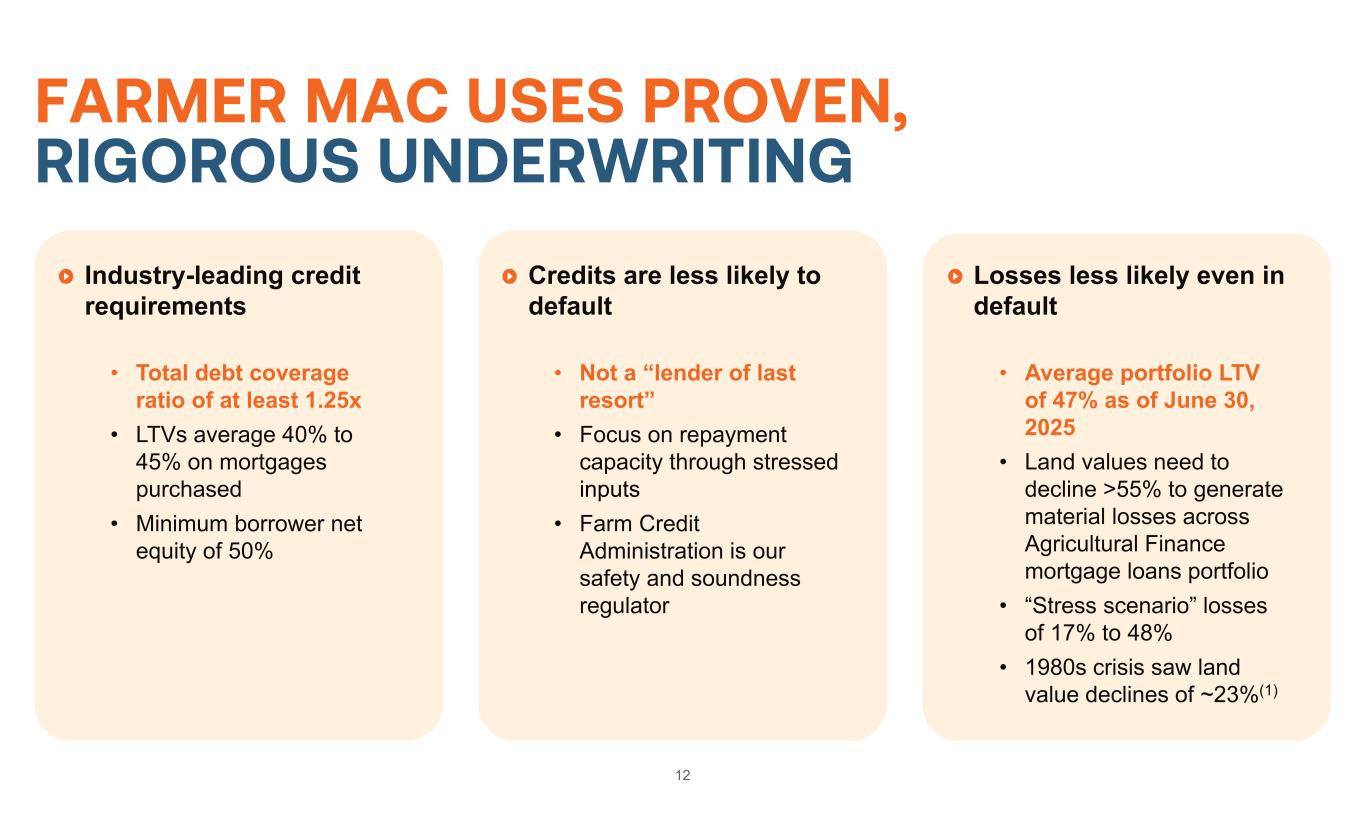 FARMER MAC USES PROVEN, RIGOROUS UNDERWRITING

Industry-leading credit requirements

• Total debt coverage ratio of at least 1.25x
• LTVs average 40% to 45% on mortgages purchased
• Minimum borrower net equity of 50%

Credits are less likely to default

• Not a “lender of last resort”
• Focus on repayment capacity through stressed inputs
• Farm Credit Administration is our safety and soundness regulator

Losses less likely even in default

• Average portfolio LTV of 47% as of June 30, 2025
• Land values need to decline >55% to generate material losses across Agricultural Finance mortgage loans portfolio
• “Stress scenario” losses of 17% to 48%
• 1980s crisis saw land value declines of ~23%$^{(1)}$

12